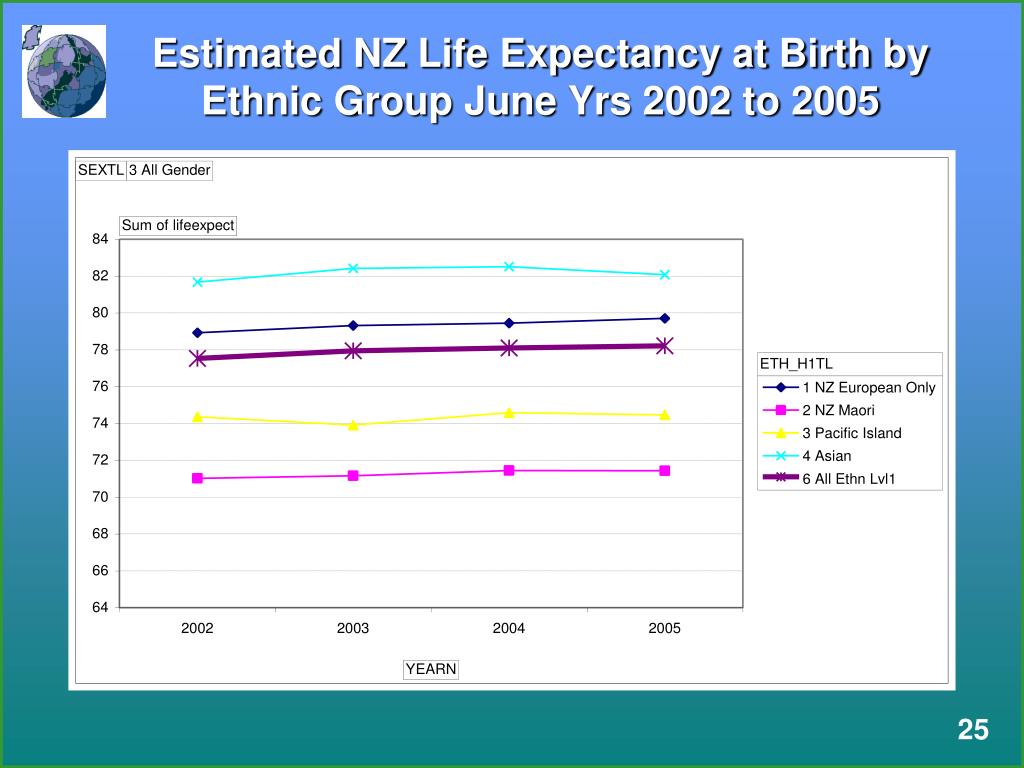 Estimated NZ Life Expectancy at Birth by Ethnic Group June Yrs 2002 to 2005

SEXTL 3 All Gender

Sum of lifeexpect

84
82
80
78
76
74
72
70
68
66
64

2002
2003
2004
2005

YEARN

ETH_H1TL
1 NZ European Only
2 NZ Maori
3 Pacific Island
4 Asian
6 All Ethn Lvl1

25